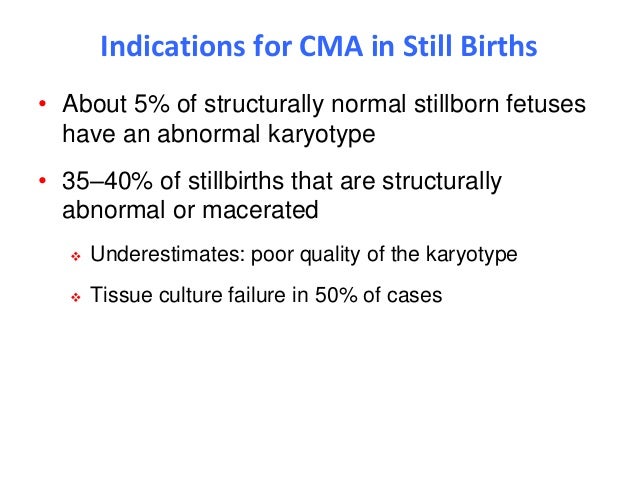 Indications for CMA in Still Births

• About 5% of structurally normal stillborn fetuses have an abnormal karyotype

• 35–40% of stillbirths that are structurally abnormal or macerated

❖ Underestimates: poor quality of the karyotype

❖ Tissue culture failure in 50% of cases